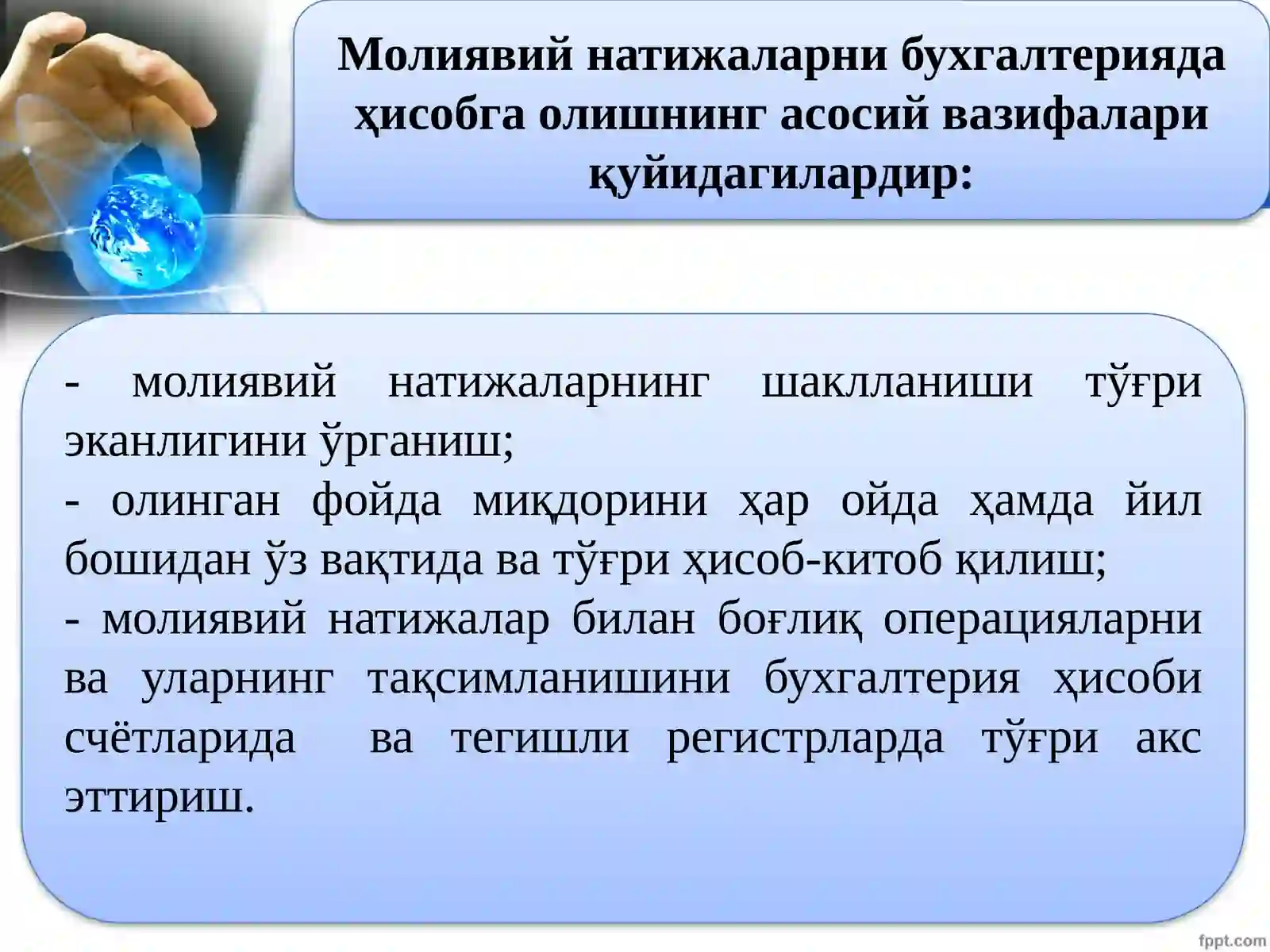 Молиявий натижаларни бухгалтерияда ҳисобга олишнинг асосий вазифалари қуйидагилардир:

- молиявий натижаларнинг шаклланиши тўғри эканлигини ўрганиш;
- олинган фойда миқдорини ҳар ойда ҳамда йил бошидан ўз вақтида ва тўғри ҳисоб-китоб қилиш;
- молиявий натижалар билан боғлиқ операцияларни ва уларнинг тақсимланишини бухгалтерия ҳисоби счётларида ва тегишли регистрларда тўғри акс эттириш.

fppt.com